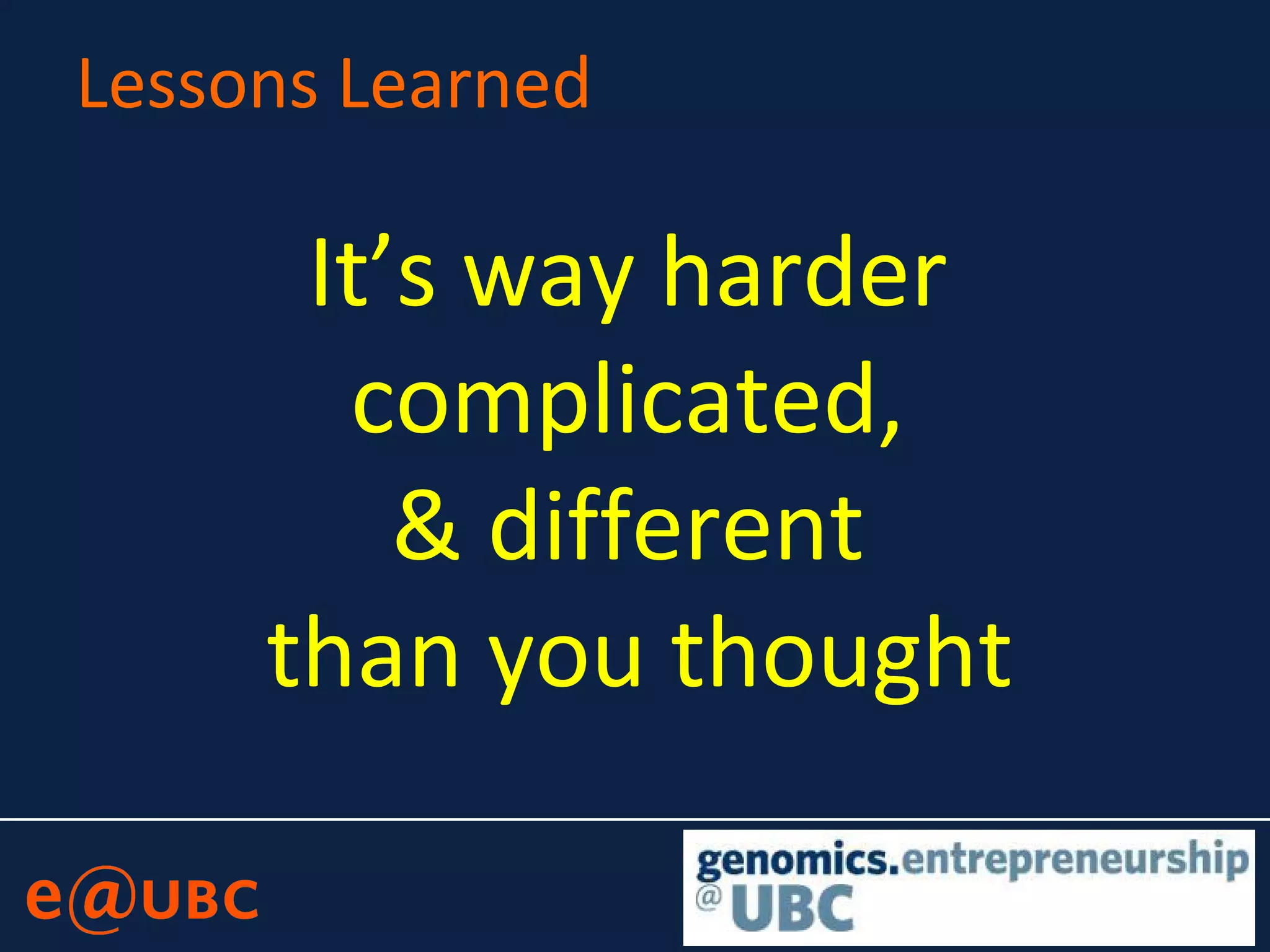 Lessons Learned

It’s way harder complicated, & different than you thought

e@UBC

genomics.entrepreneurship @UBC